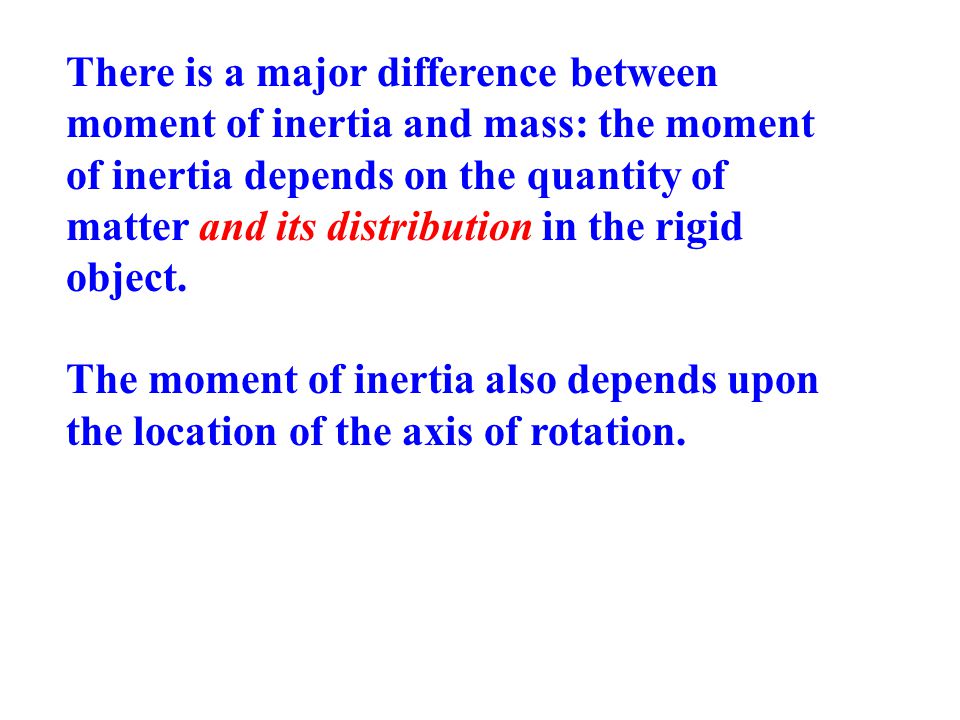 There is a major difference between moment of inertia and mass: the moment of inertia depends on the quantity of matter and its distribution in the rigid object.

The moment of inertia also depends upon the location of the axis of rotation.